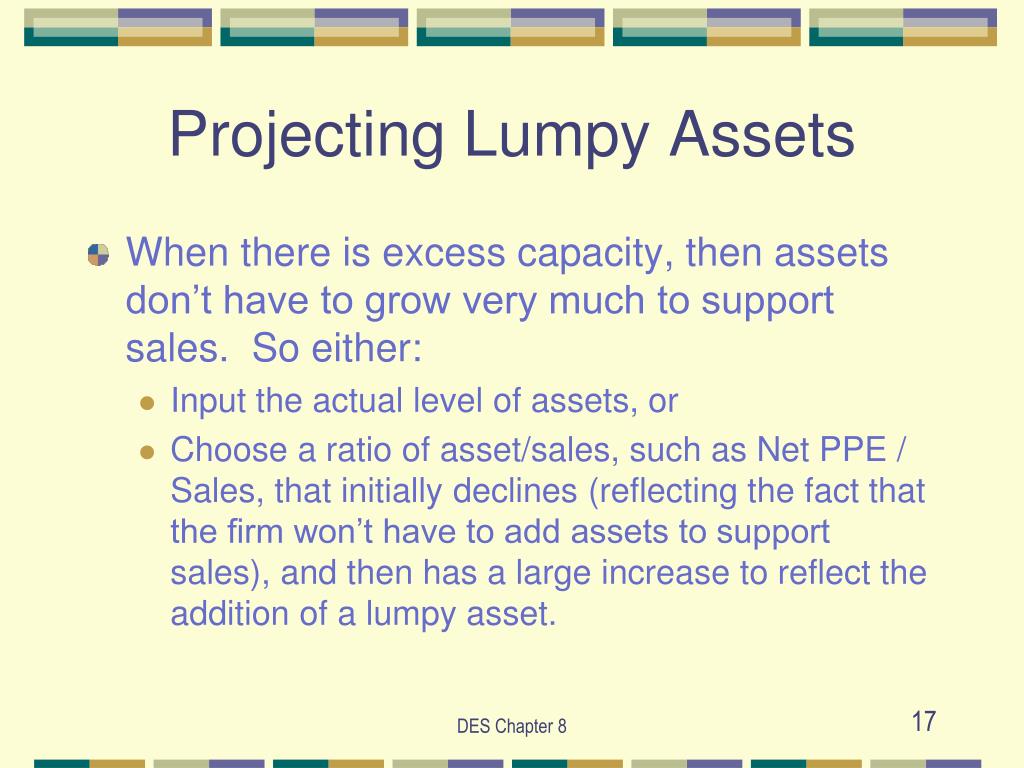 Projecting Lumpy Assets

When there is excess capacity, then assets don’t have to grow very much to support sales. So either:

Input the actual level of assets, or

Choose a ratio of asset/sales, such as Net PPE / Sales, that initially declines (reflecting the fact that the firm won’t have to add assets to support sales), and then has a large increase to reflect the addition of a lumpy asset.

DES Chapter 8

17